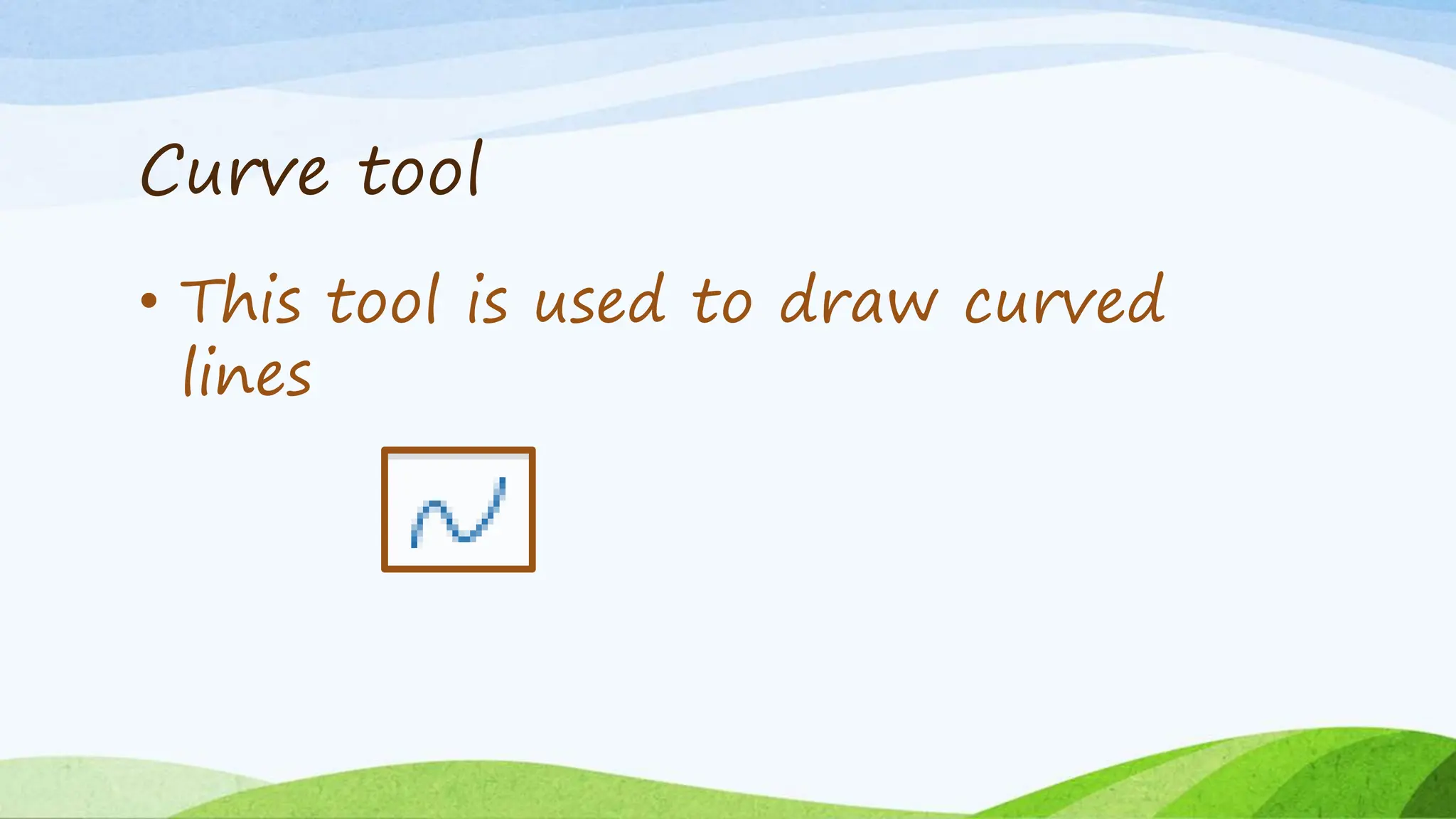 Curve tool

• This tool is used to draw curved lines